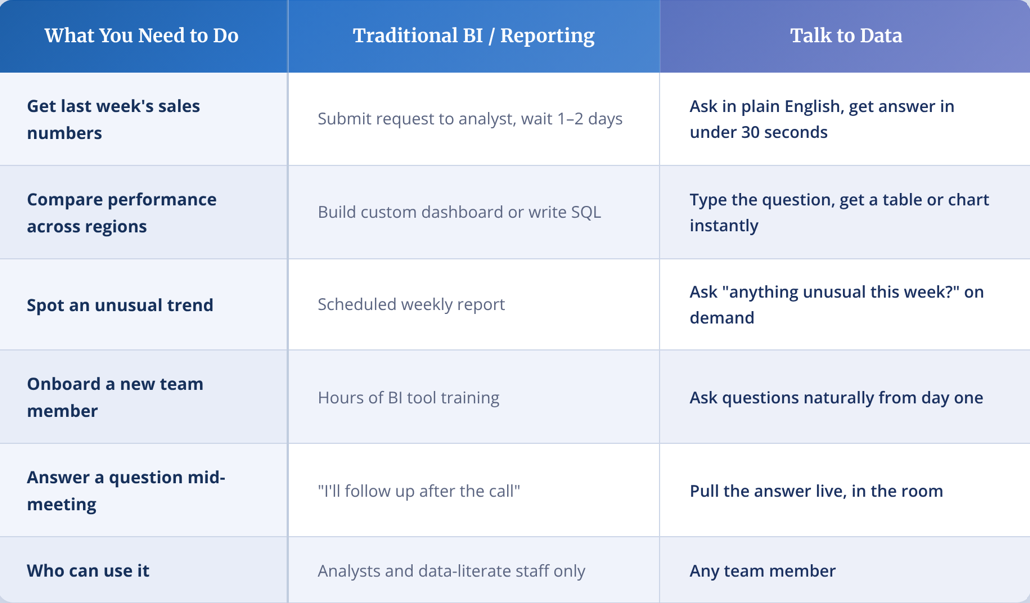 | What You Need to Do | Traditional BI / Reporting | Talk to Data |
|---|---|---|
| Get last week's sales numbers | Submit request to analyst, wait 1–2 days | Ask in plain English, get answer in under 30 seconds |
| Compare performance across regions | Build custom dashboard or write SQL | Type the question, get a table or chart instantly |
| Spot an unusual trend | Scheduled weekly report | Ask "anything unusual this week?" on demand |
| Onboard a new team member | Hours of BI tool training | Ask questions naturally from day one |
| Answer a question mid-meeting | "I'll follow up after the call" | Pull the answer live, in the room |
| Who can use it | Analysts and data-literate staff only | Any team member |